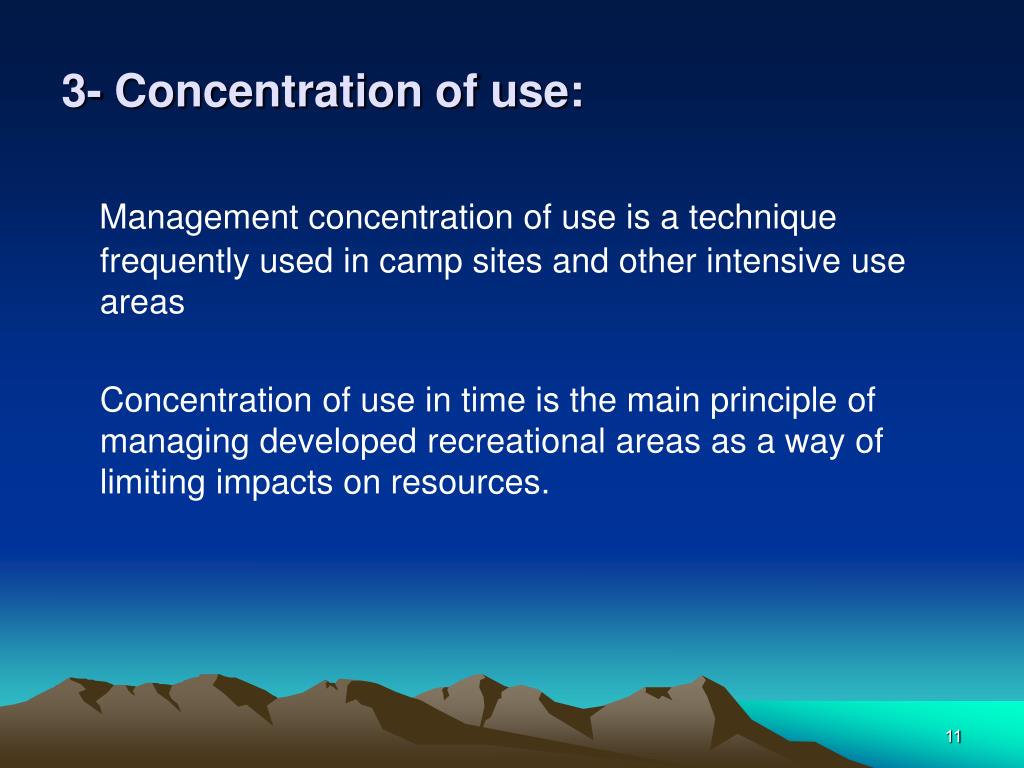 3- Concentration of use:

Management concentration of use is a technique frequently used in camp sites and other intensive use areas

Concentration of use in time is the main principle of managing developed recreational areas as a way of limiting impacts on resources.

11